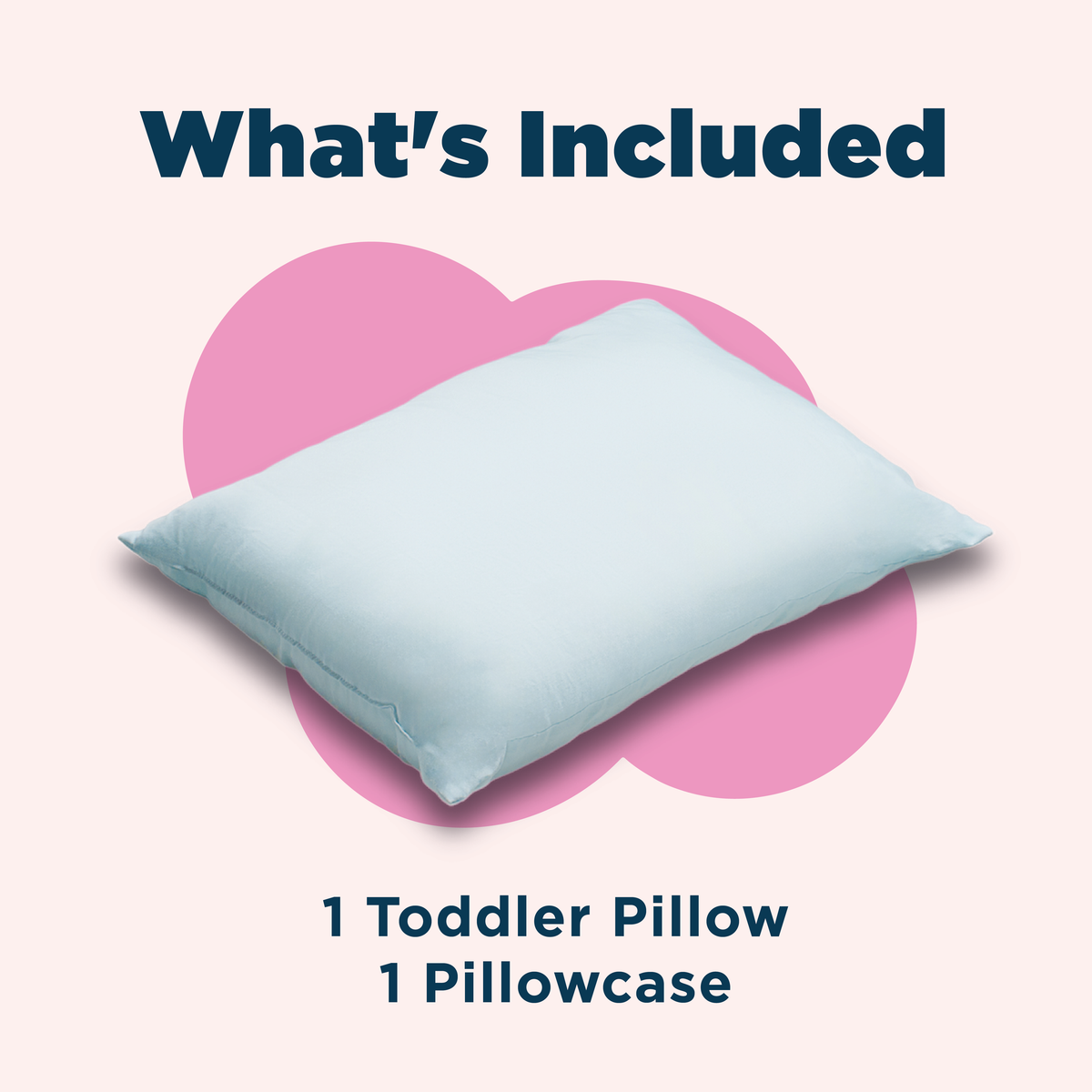 What's Included

1 Toddler Pillow
1 Pillowcase